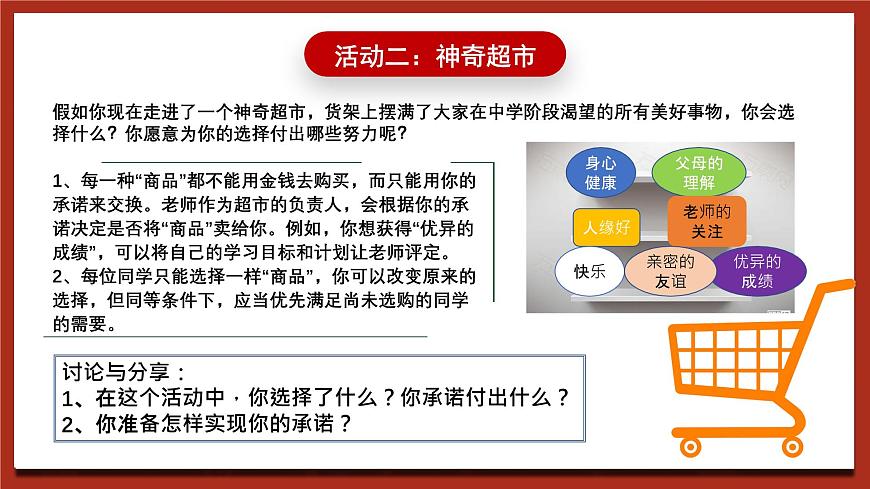 活动二：神奇超市

假如你现在走进了一个神奇超市，货架上摆满了大家在中学阶段渴望的所有美好事物，你会选择什么？你愿意为你的选择付出哪些努力呢？

1、每一种“商品”都不能用金钱去购买，而只能用你的承诺来交换。老师作为超市的负责人，会根据你的承诺决定是否将“商品”卖给你。例如，你想获得“优异的成绩”，可以将自己的学习目标和计划让老师评定。
2、每位同学只能选择一样“商品”，你可以改变原来的选择，但同等条件下，应当优先满足尚未选购的同学的需要。

身心健康
父母的理解
人缘好
老师的关注
快乐
亲密的友谊
优异的成绩

讨论与分享：
1、在这个活动中，你选择了什么？你承诺付出什么？
2、你准备怎样实现你的承诺？